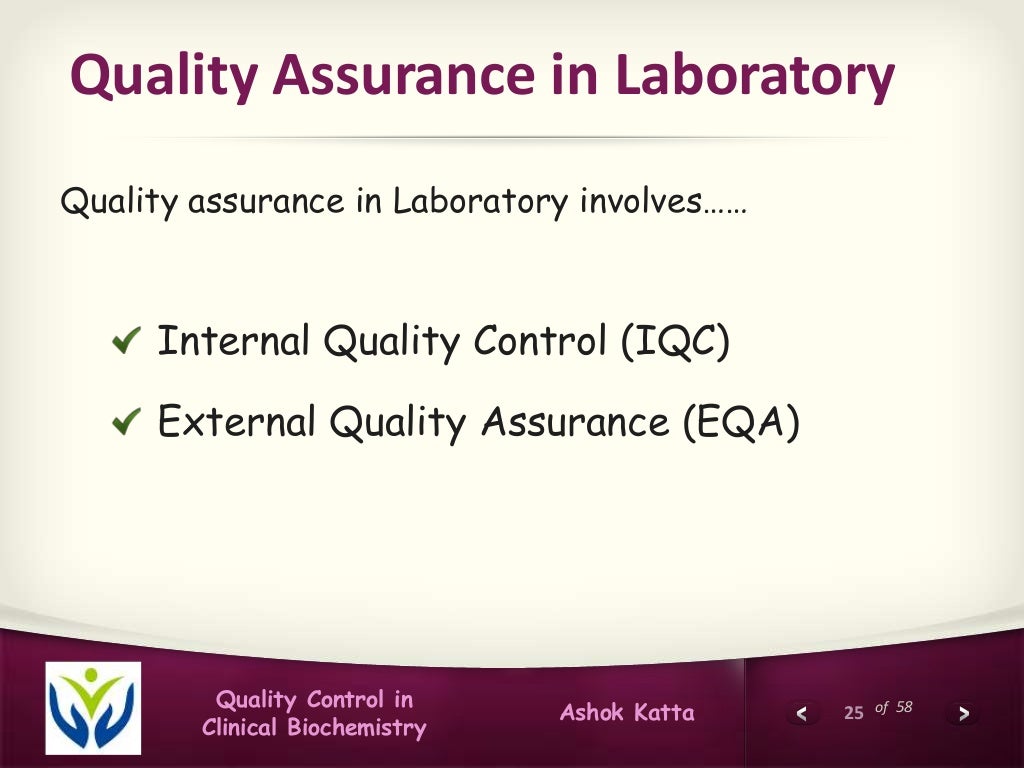 Quality Assurance in Laboratory

Quality assurance in Laboratory involves……

✔ Internal Quality Control (IQC)

✔ External Quality Assurance (EQA)

Quality Control in Clinical Biochemistry

Ashok Katta

< 25 of 58 >